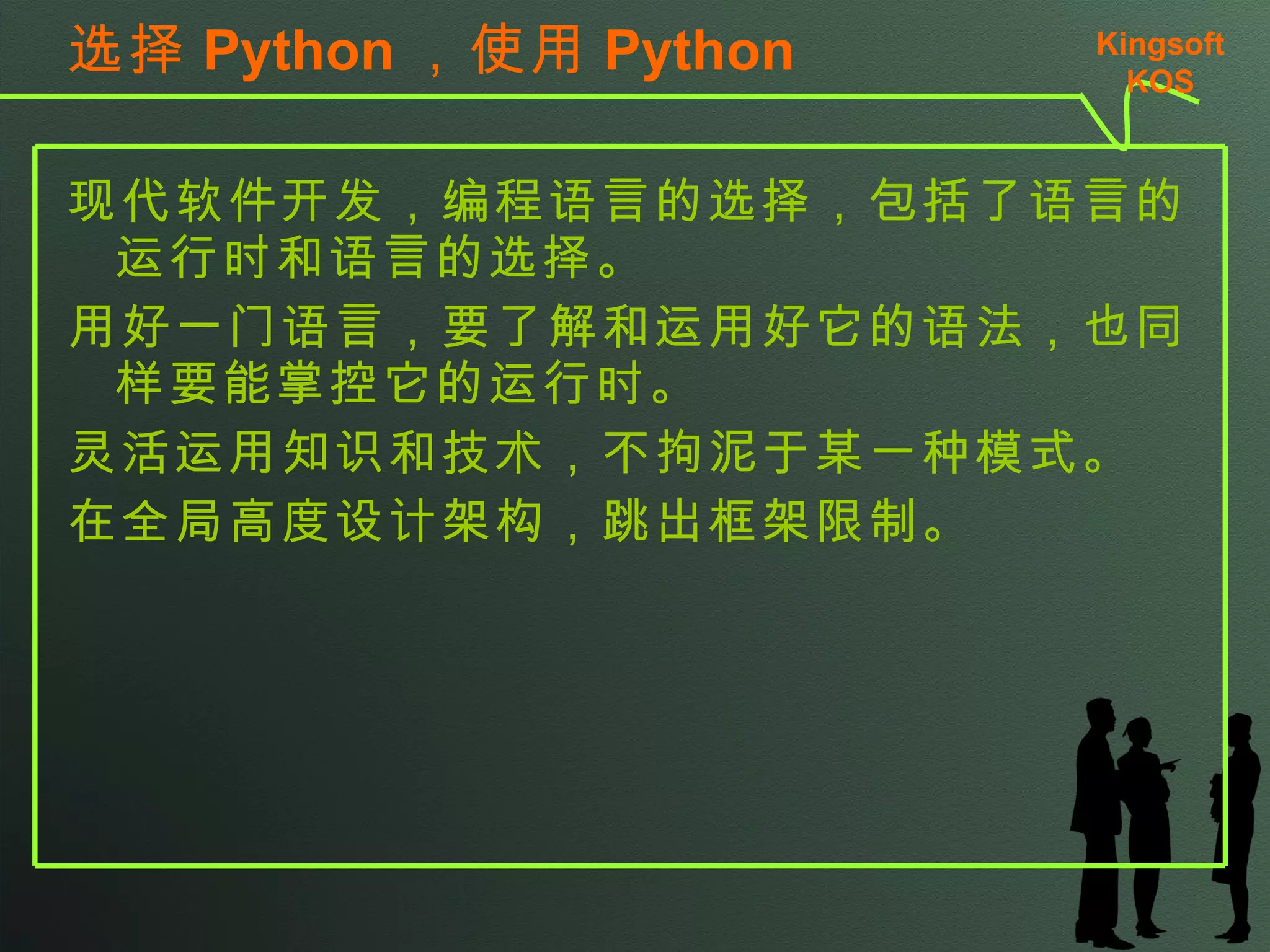 选择 Python ，使用 Python

Kingsoft KOS

现代软件开发，编程语言的选择，包括了语言的运行时和语言的选择。

用好一门语言，要了解和运用好它的语法，也同样要能掌控它的运行时。

灵活运用知识和技术，不拘泥于某一种模式。

在全局高度设计架构，跳出框架限制。